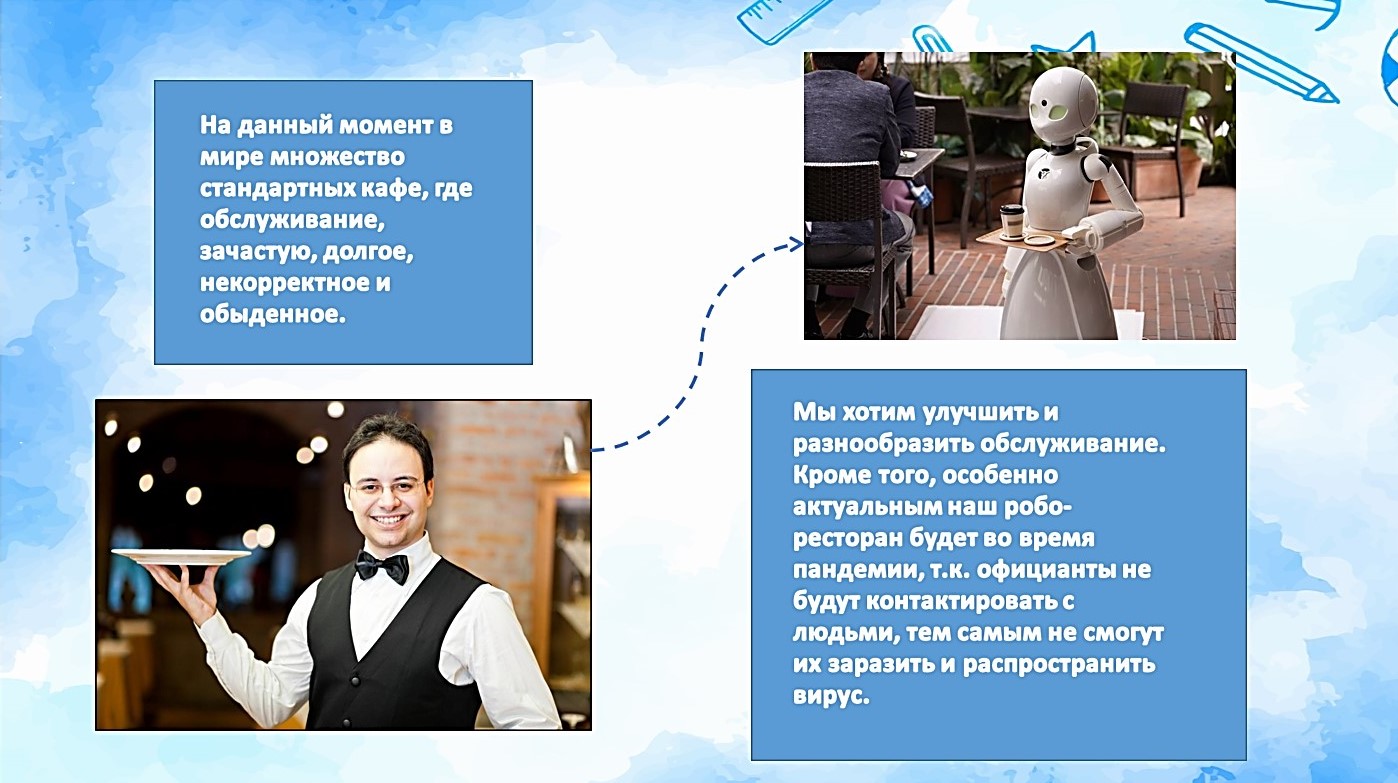 На данный момент в мире множество стандартных кафе, где обслуживание, зачастую, долгое, некорректное и обыденное.

Мы хотим улучшить и разнообразить обслуживание. Кроме того, особенно актуальным наш робо-ресторан будет во время пандемии, т.к. официанты не будут контактировать с людьми, тем самым не смогут их заразить и распространить вирус.